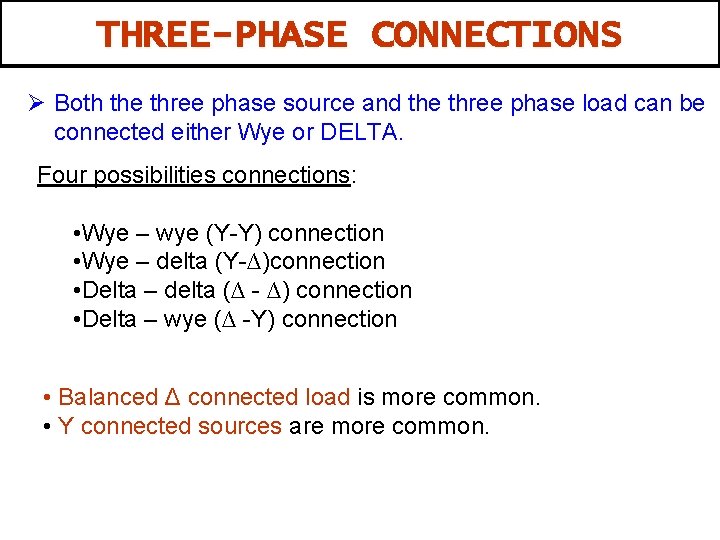 THREE-PHASE CONNECTIONS

➢ Both the three phase source and the three phase load can be connected either Wye or DELTA.

Four possibilities connections:

•Wye – wye (Y-Y) connection
•Wye – delta (Y-Δ)connection
•Delta – delta (Δ - Δ) connection
•Delta – wye (Δ -Y) connection

• Balanced Δ connected load is more common.
• Y connected sources are more common.